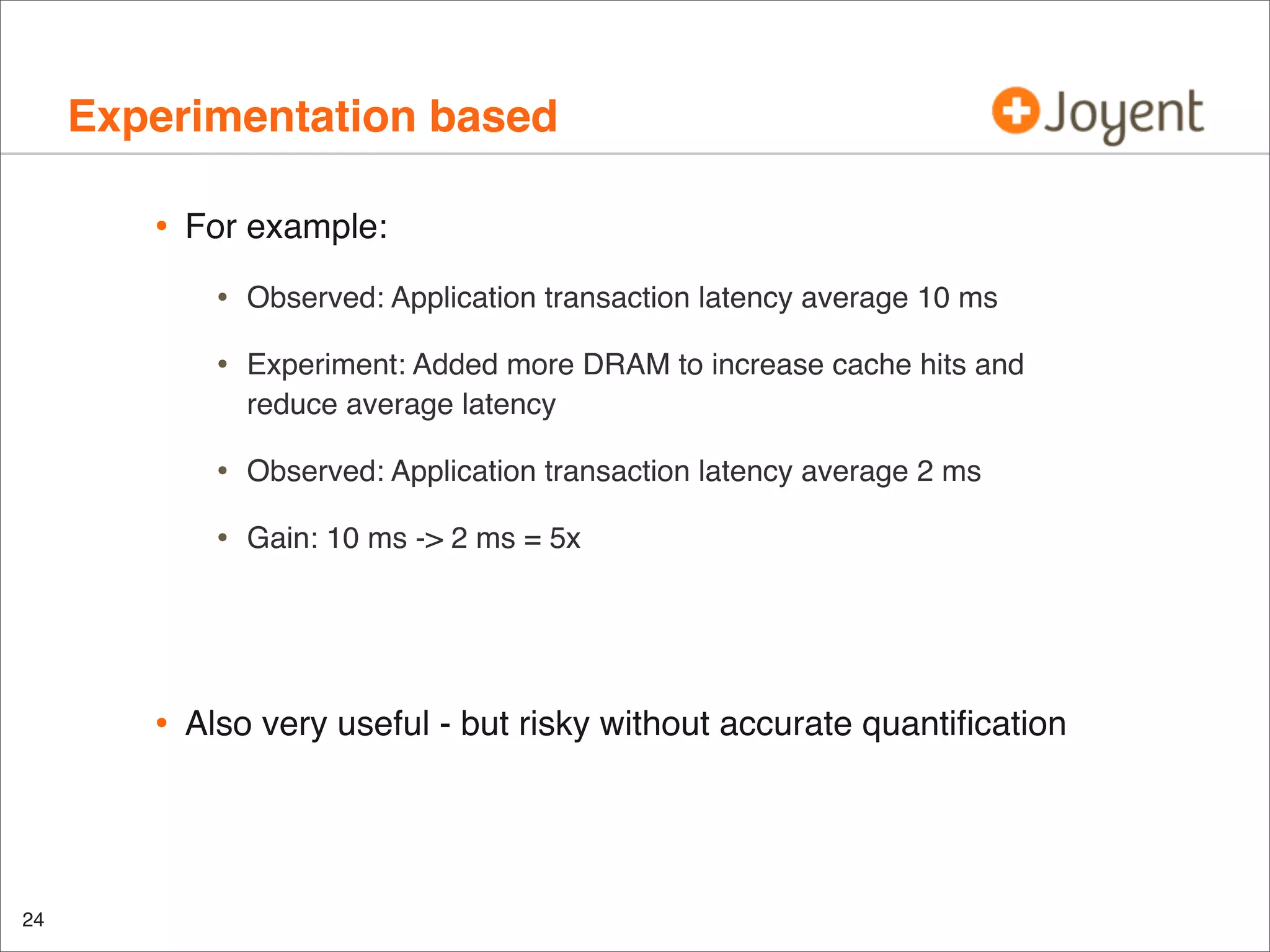 Experimentation based

Joyent

• For example:

• Observed: Application transaction latency average 10 ms

• Experiment: Added more DRAM to increase cache hits and reduce average latency

• Observed: Application transaction latency average 2 ms

• Gain: 10 ms -> 2 ms = 5x

• Also very useful - but risky without accurate quantification

24